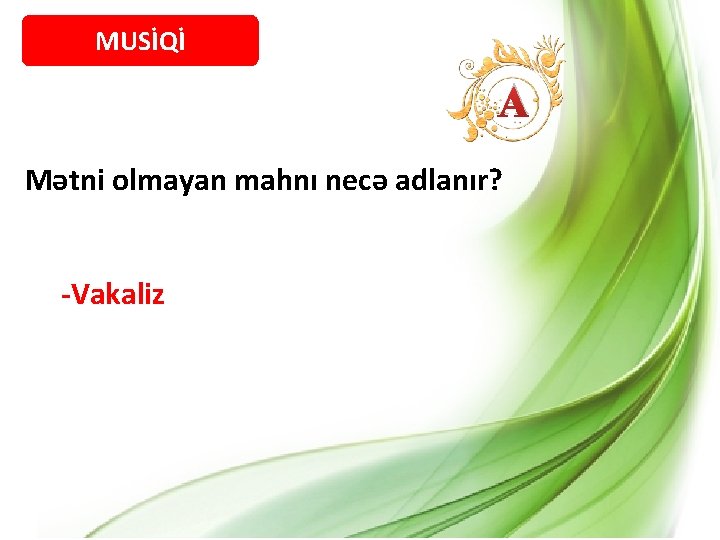 MUSİQİ

A

Mətni olmayan mahnı necə adlanır?

-Vakaliz